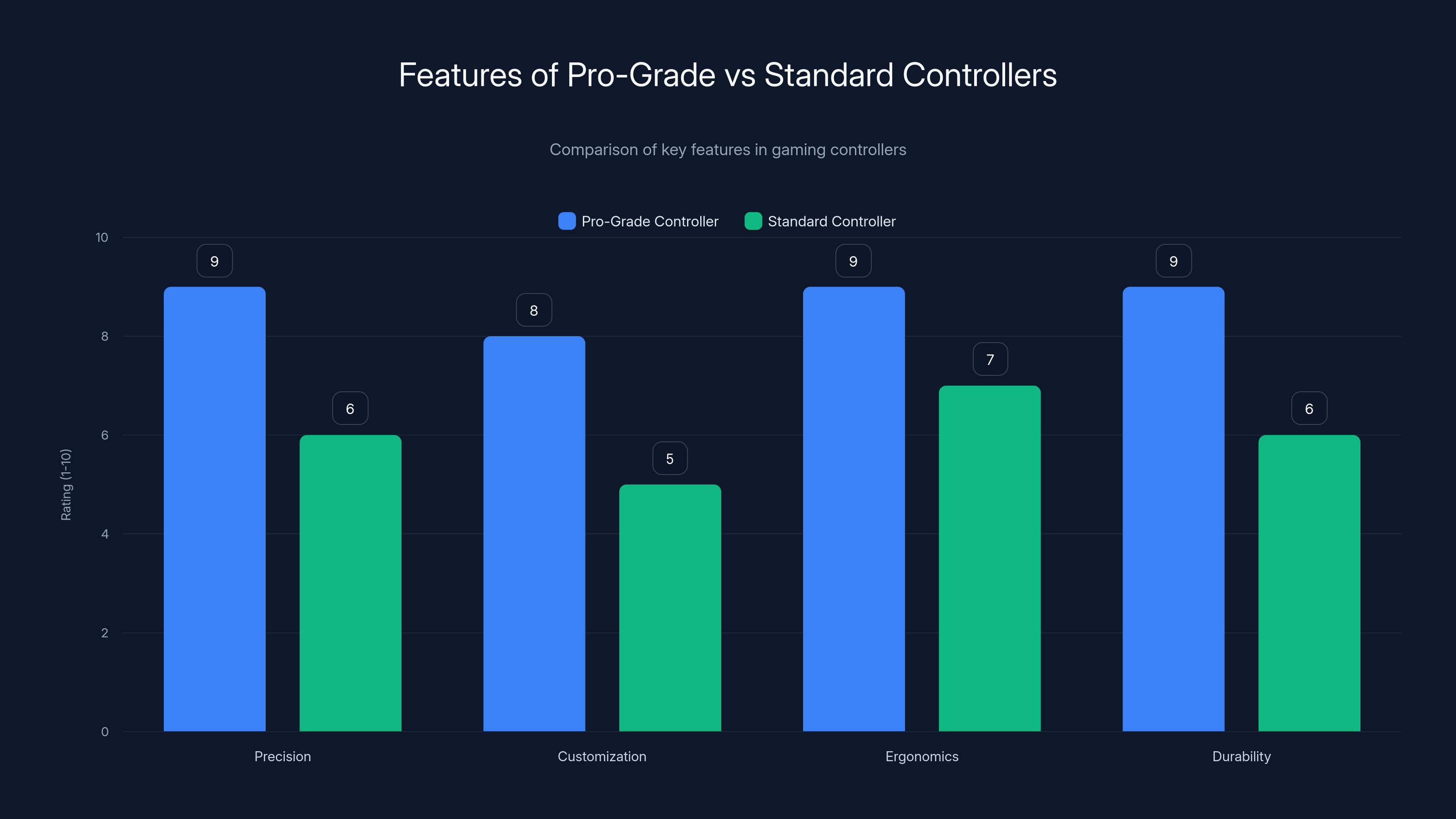 Features of Pro-Grade vs Standard Controllers

Comparison of key features in gaming controllers

Pro-Grade Controller
Standard Controller

Rating (1-10)

10
8
6
4
2
0

9
6
8
5
9
7
9
6

Precision
Customization
Ergonomics
Durability